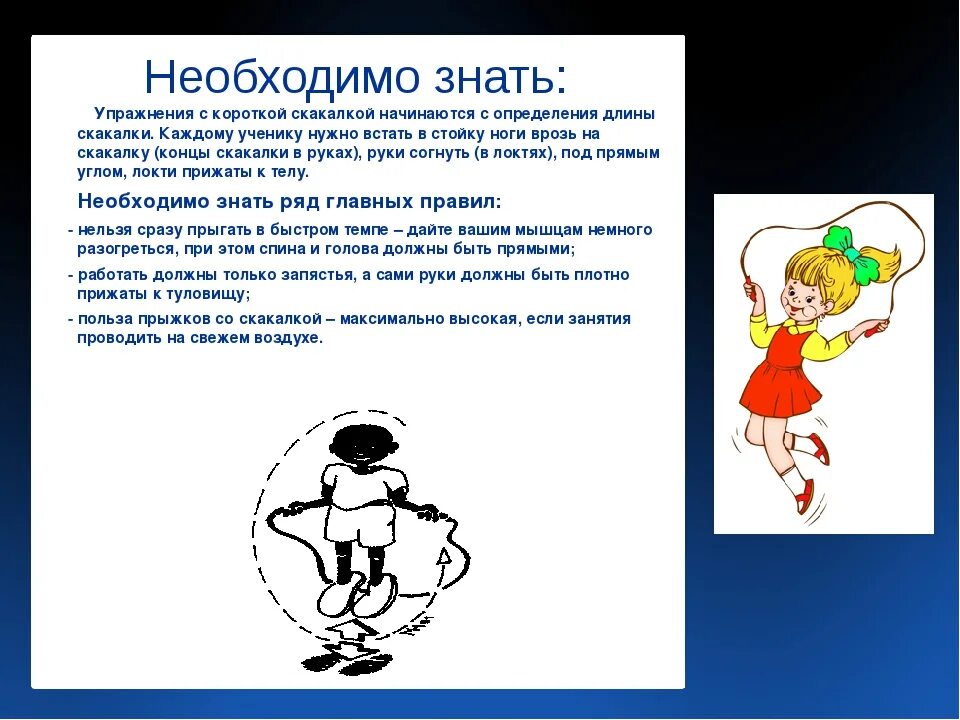 Необходимо знать:

Упражнения с короткой скакалкой начинаются с определения длины скакалки. Каждому ученику нужно встать в стойку ноги врозь на скакалку (концы скакалки в руках), руки согнуть (в локтях), под прямым углом, локти прижаты к телу.

Необходимо знать ряд главных правил:

- нельзя сразу прыгать в быстром темпе – дайте вашим мышцам немного разогреться, при этом спина и голова должны быть прямыми;

- работать должны только запястья, а сами руки должны быть плотно прижаты к туловищу;

- польза прыжков со скакалкой – максимально высокая, если занятия проводить на свежем воздухе.